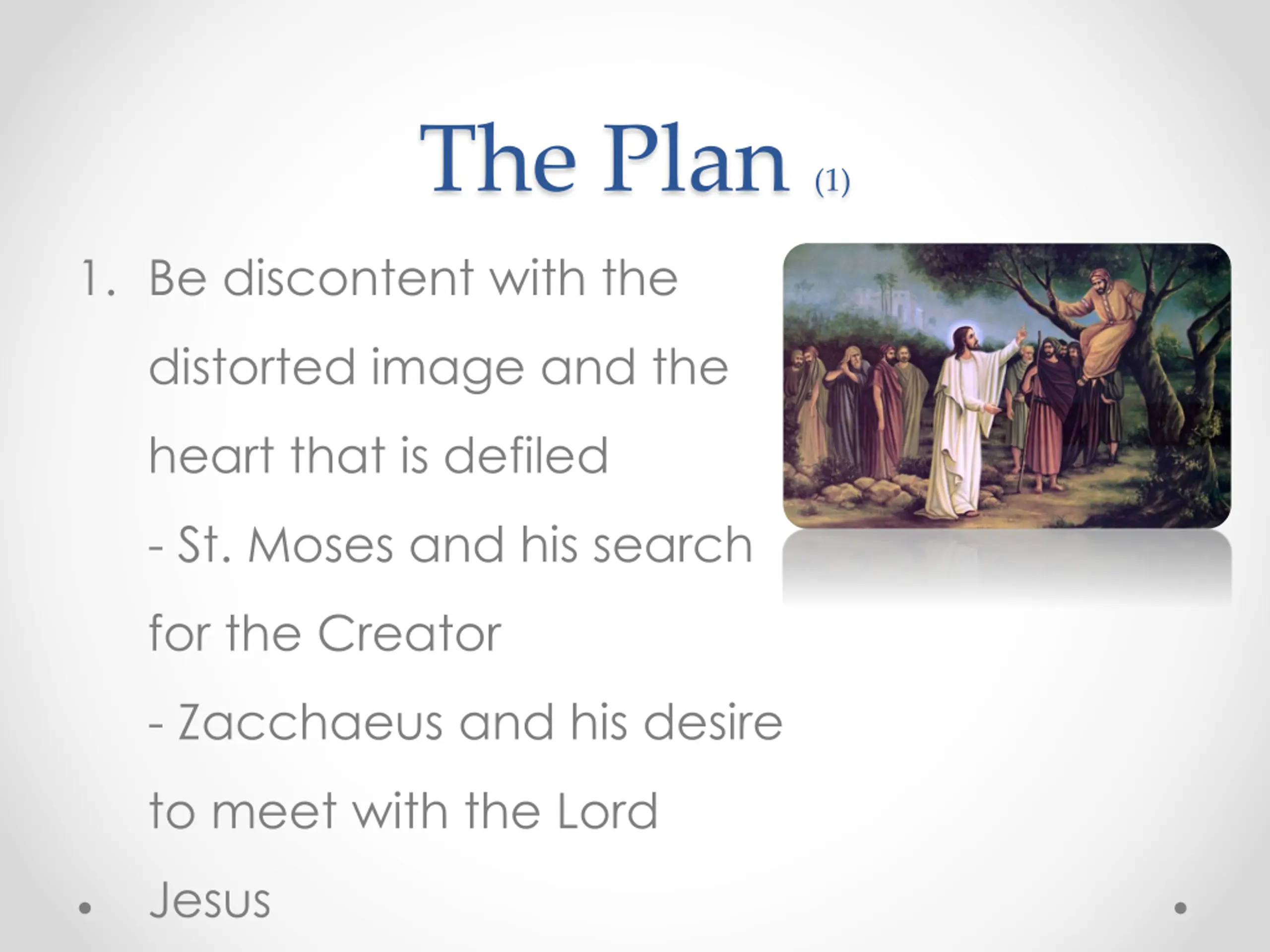 The Plan (1)

1. Be discontent with the distorted image and the heart that is defiled
- St. Moses and his search for the Creator
- Zacchaeus and his desire to meet with the Lord Jesus